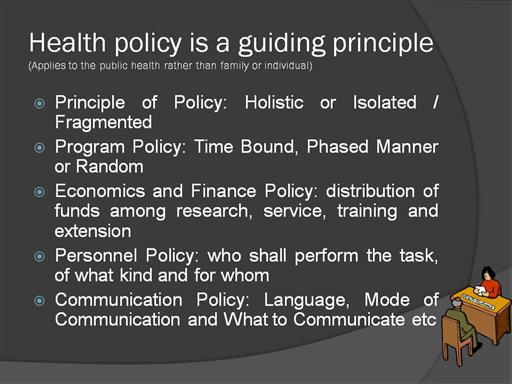 Health policy is a guiding principle
(Applies to the public health rather than family or individual)

Principle of Policy: Holistic or Isolated / Fragmented

Program Policy: Time Bound, Phased Manner or Random

Economics and Finance Policy: distribution of funds among research, service, training and extension

Personnel Policy: who shall perform the task, of what kind and for whom

Communication Policy: Language, Mode of Communication and What to Communicate etc